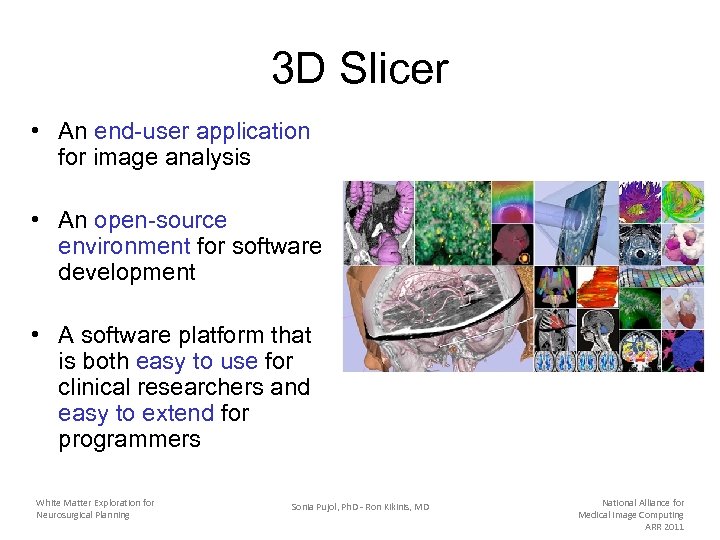 3D Slicer

• An end-user application for image analysis

• An open-source environment for software development

• A software platform that is both easy to use for clinical researchers and easy to extend for programmers

White Matter Exploration for Neurosurgical Planning

Sonia Pujol, PhD - Ron Kikinis, MD

National Alliance for Medical Image Computing
ARR 2011